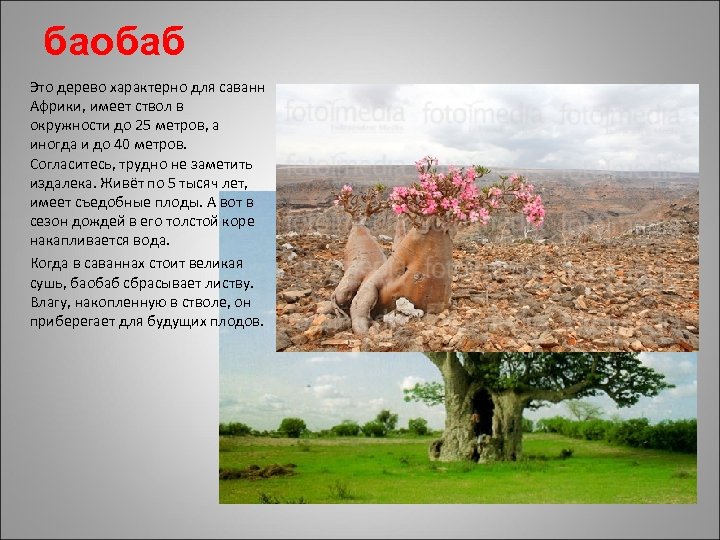 баобаб

Это дерево характерно для саванн Африки, имеет ствол в окружности до 25 метров, а иногда и до 40 метров. Согласитесь, трудно не заметить издалека. Живёт по 5 тысяч лет, имеет съедобные плоды. А вот в сезон дождей в его толстой коре накапливается вода.

Когда в саваннах стоит великая сушь, баобаб сбрасывает листву. Влагу, накопленную в стволе, он приберегает для будущих плодов.

fotomedia fotomedia fotomedia